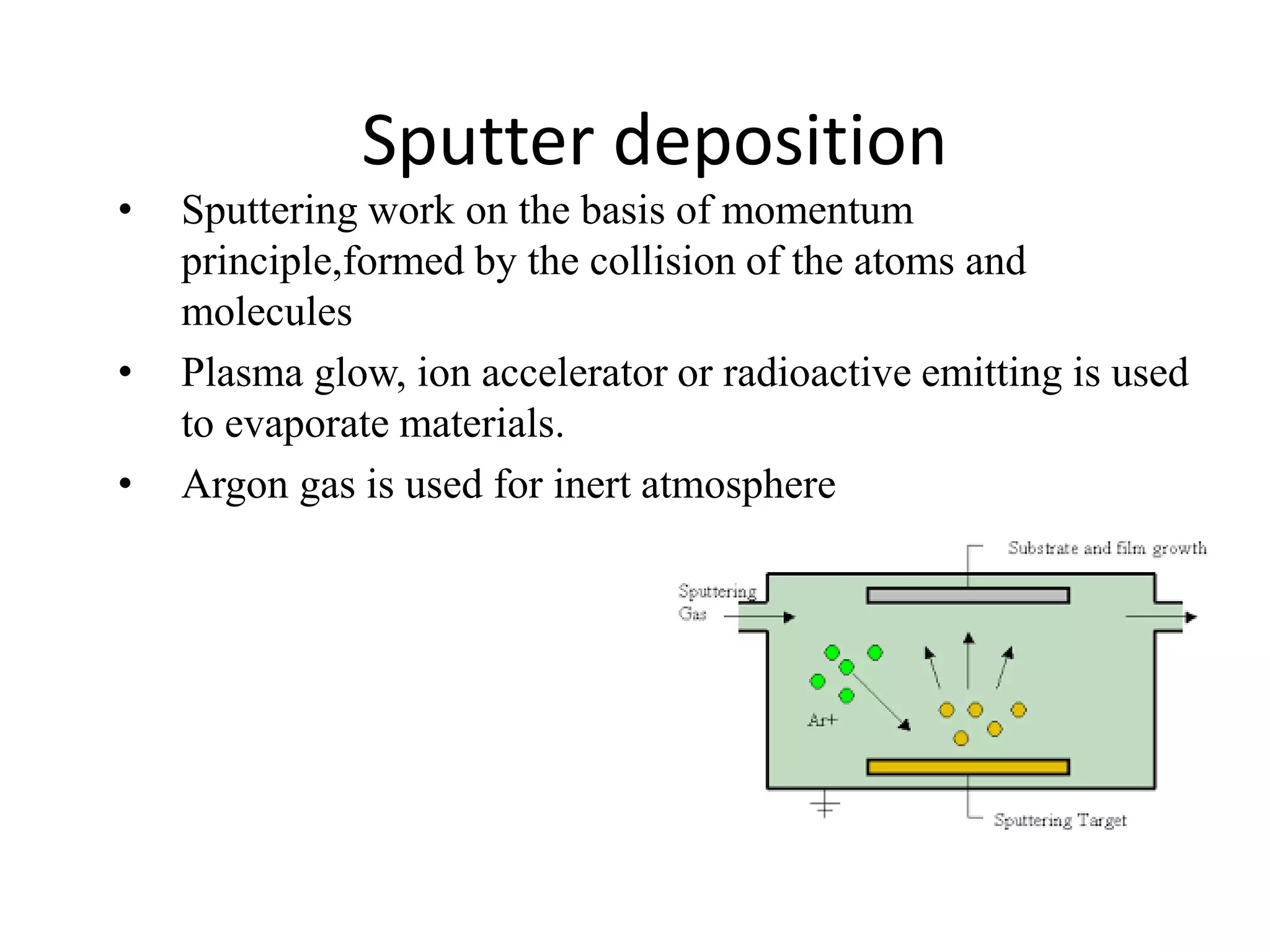 Sputter deposition

• Sputtering work on the basis of momentum principle,formed by the collision of the atoms and molecules

• Plasma glow, ion accelerator or radioactive emitting is used to evaporate materials.

• Argon gas is used for inert atmosphere

Substrate and film growth

Sputtering Gas

Ar+

Sputtering Target